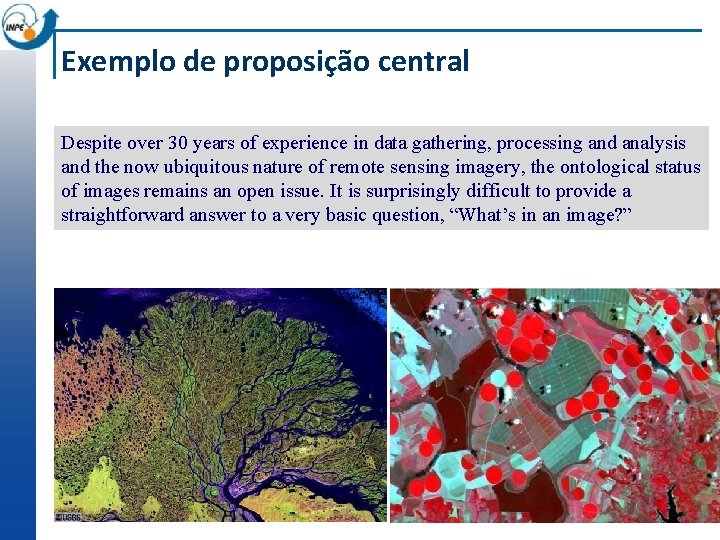 INPE

Exemplo de proposição central

Despite over 30 years of experience in data gathering, processing and analysis and the now ubiquitous nature of remote sensing imagery, the ontological status of images remains an open issue. It is surprisingly difficult to provide a straightforward answer to a very basic question, “What’s in an image?”

USGS